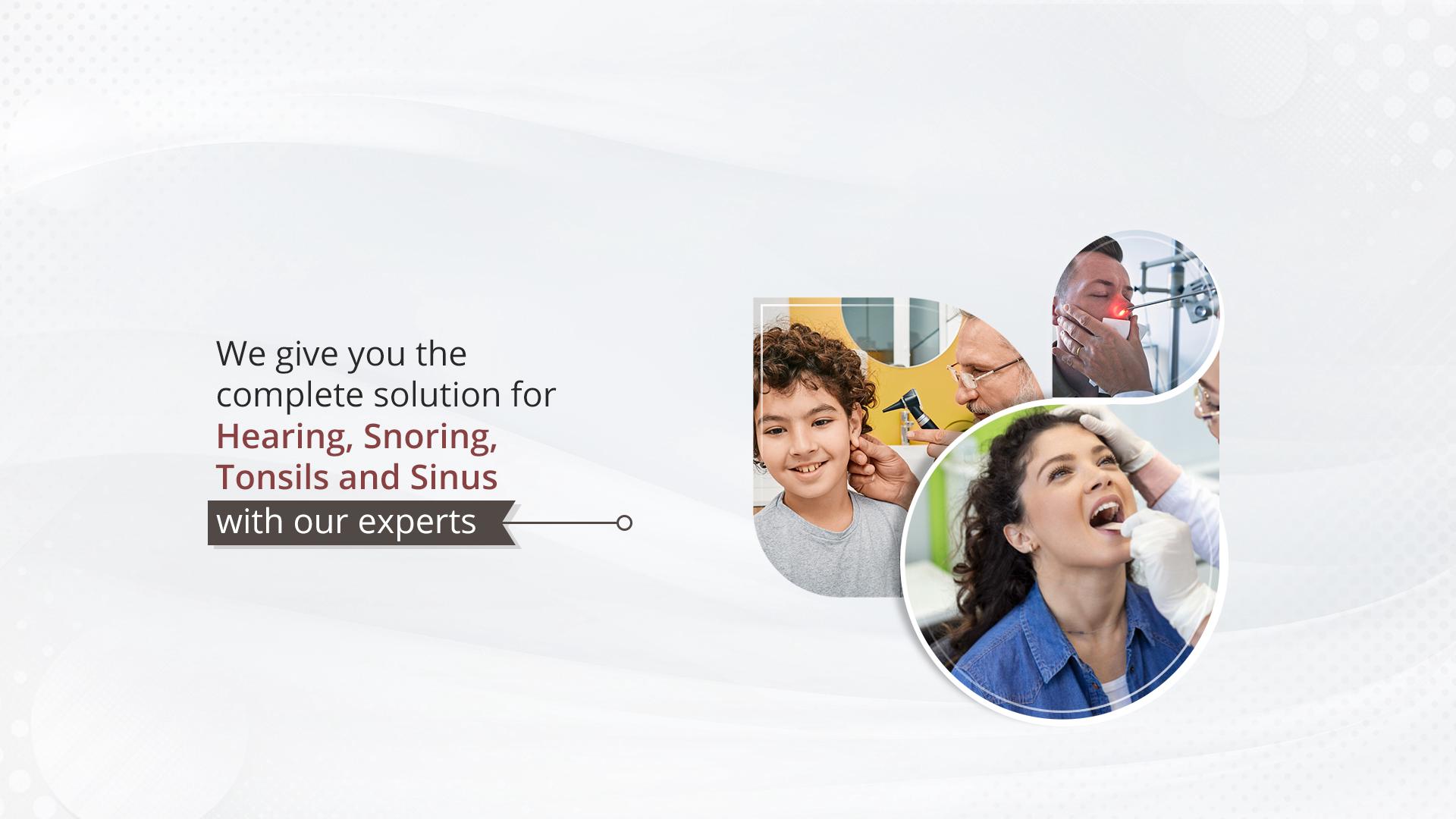 We give you the complete solution for Hearing, Snoring, Tonsils and Sinus with our experts